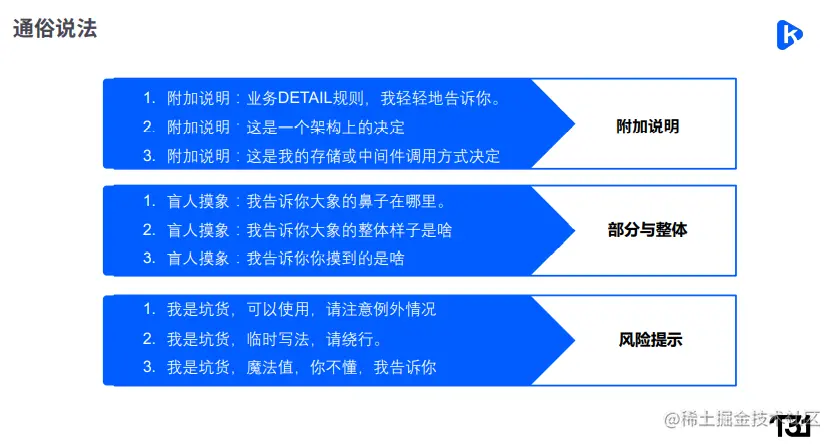 通俗说法

1. 附加说明：业务DETAIL规则，我轻轻地告诉你。
2. 附加说明：这是一个架构上的决定
3. 附加说明：这是我的存储或中间件调用方式决定

附加说明

1. 盲人摸象：我告诉你大象的鼻子在哪里。
2. 盲人摸象：我告诉你大象的整体样子是啥
3. 盲人摸象：我告诉你你摸到的是啥

部分与整体

1. 我是坑货，可以使用，请注意例外情况
2. 我是坑货，临时写法，请绕行。
3. 我是坑货，魔法值，你不懂，我告诉你

风险提示

@稀土掘金技术社区